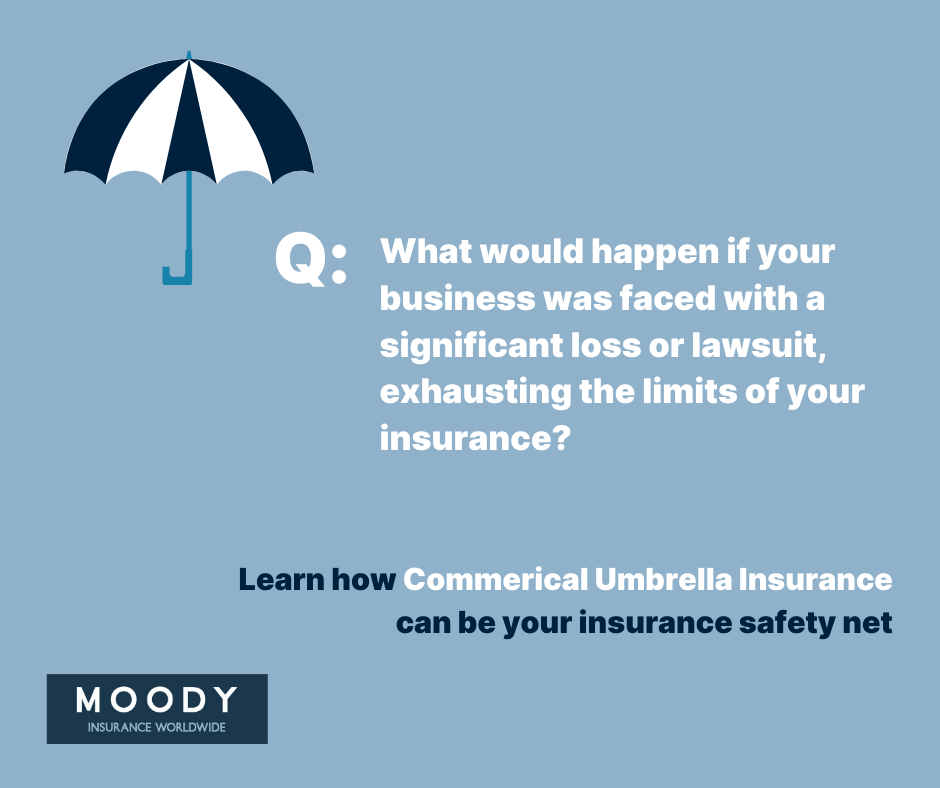 Q: What would happen if your business was faced with a significant loss or lawsuit, exhausting the limits of your insurance?

Learn how Commerical Umbrella Insurance can be your insurance safety net

MOODY
INSURANCE WORLDWIDE